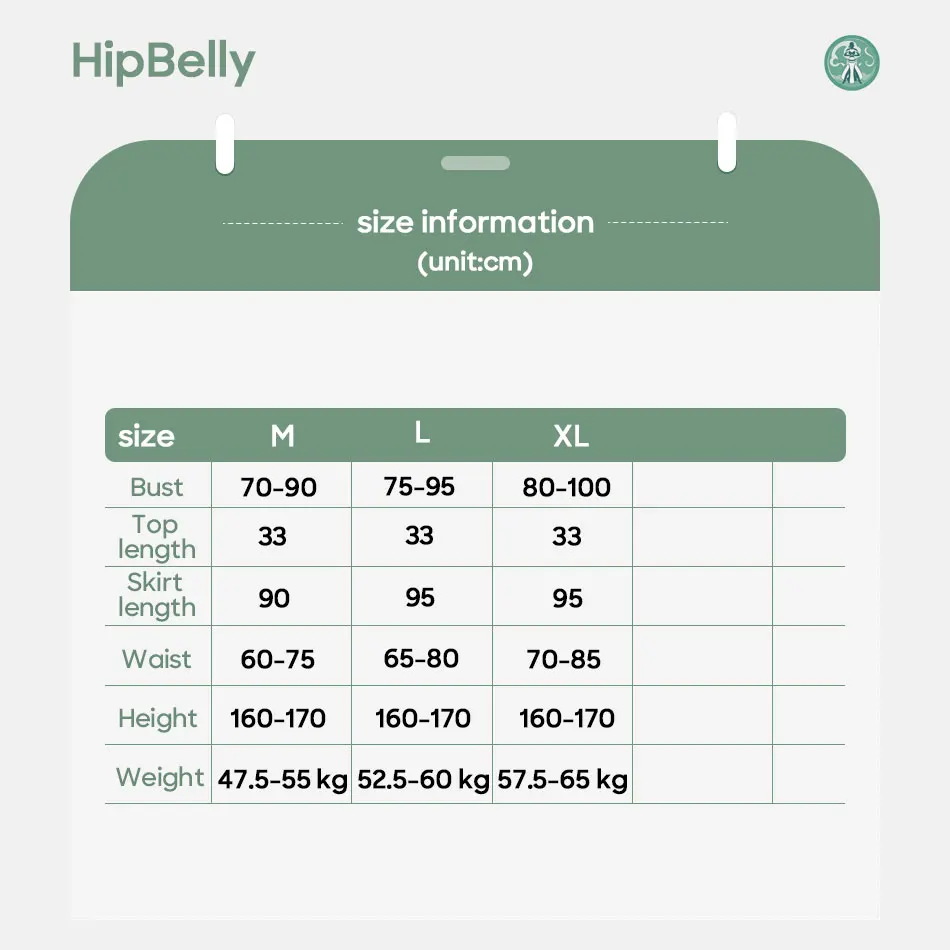 HipBelly

size information
(unit:cm)

| size | M | L | XL | | |
|---|---|---|---|---|---|
| Bust | 70-90 | 75-95 | 80-100 | | |
| Top length | 33 | 33 | 33 | | |
| Skirt length | 90 | 95 | 95 | | |
| Waist | 60-75 | 65-80 | 70-85 | | |
| Height | 160-170 | 160-170 | 160-170 | | |
| Weight | 47.5-55 kg | 52.5-60 kg | 57.5-65 kg | | |